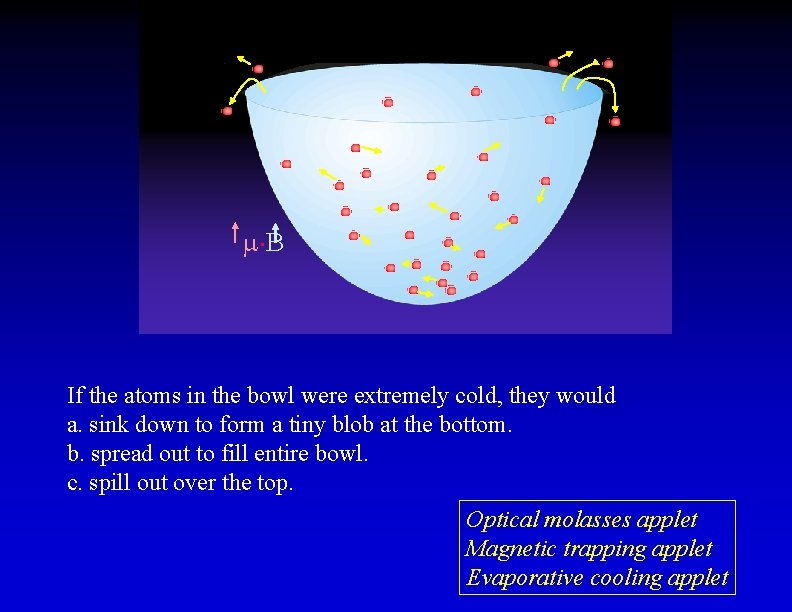 $\mu \cdot B$

If the atoms in the bowl were extremely cold, they would
a. sink down to form a tiny blob at the bottom.
b. spread out to fill entire bowl.
c. spill out over the top.

Optical molasses applet
Magnetic trapping applet
Evaporative cooling applet